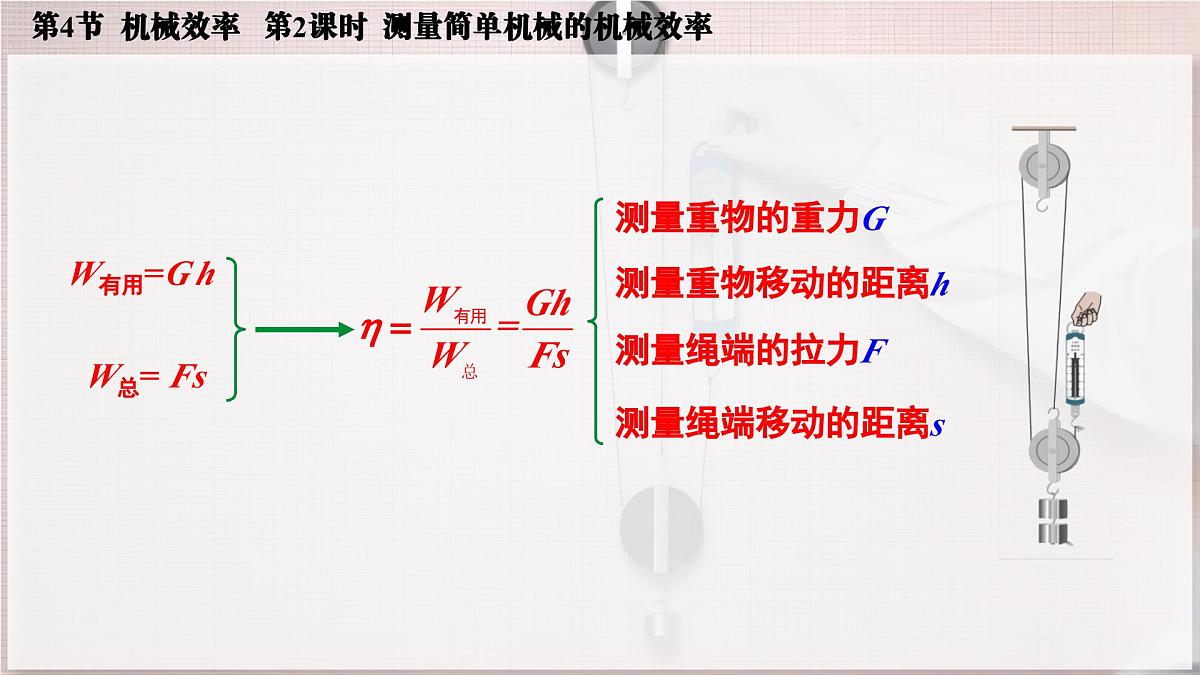 第4节 机械效率 第2课时 测量简单机械的机械效率

$W_{有用}=Gh$

$W_{总}=Fs$

$\eta=\frac{W_{有用}}{W_{总}}=\frac{Gh}{Fs}$

测量重物的重力$G$

测量重物移动的距离$h$

测量绳端的拉力$F$

测量绳端移动的距离$s$